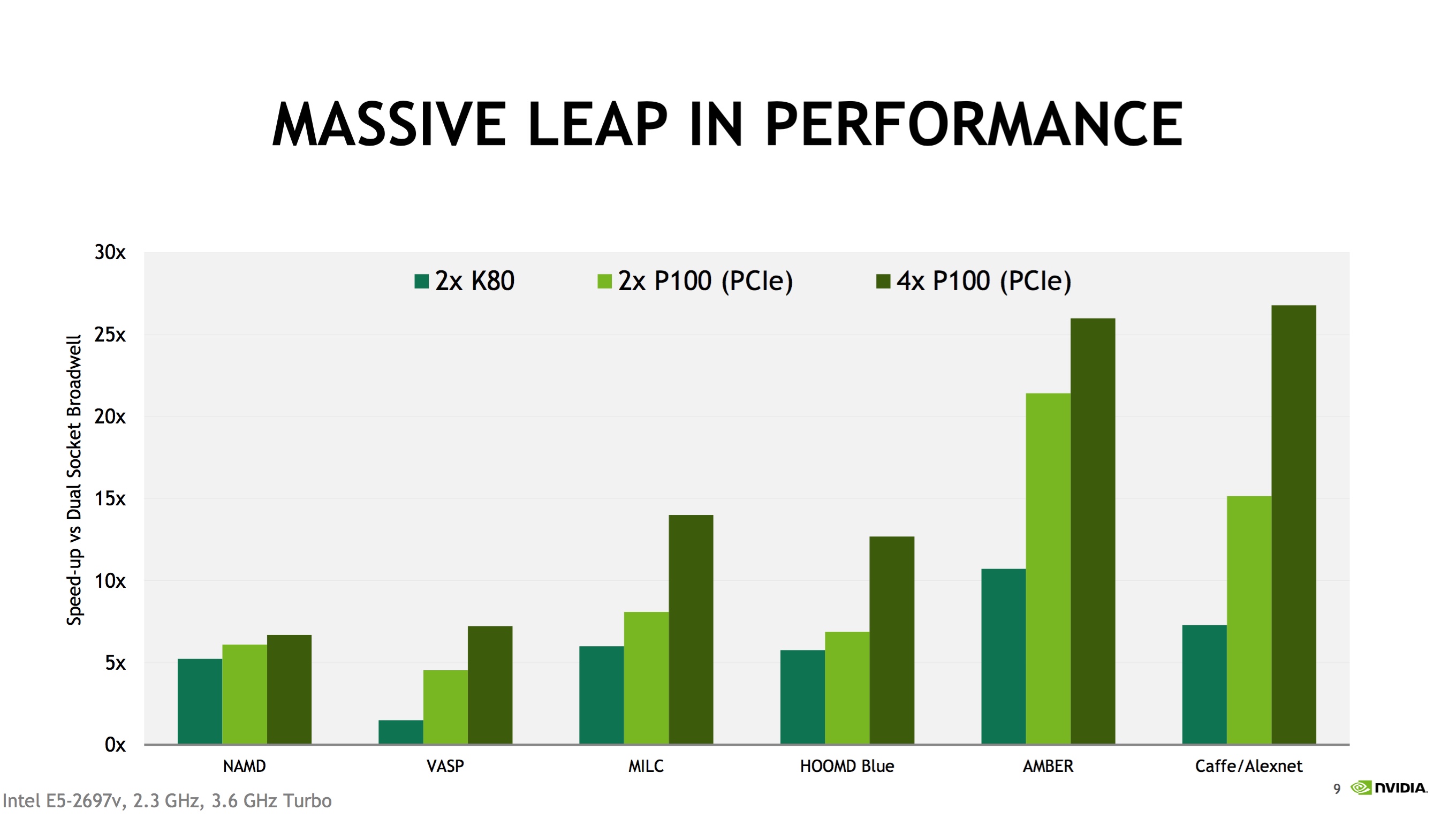 MASSIVE LEAP IN PERFORMANCE

2x K80
2x P100 (PCIe)
4x P100 (PCIe)

Speed-up vs Dual Socket Broadwell

30x
25x
20x
15x
10x
5x
0x

NAMD
VASP
MILC
HOOMD Blue
AMBER
Caffe/Alexnet

Intel E5-2697v, 2.3 GHz, 3.6 GHz Turbo

9
NVIDIA.